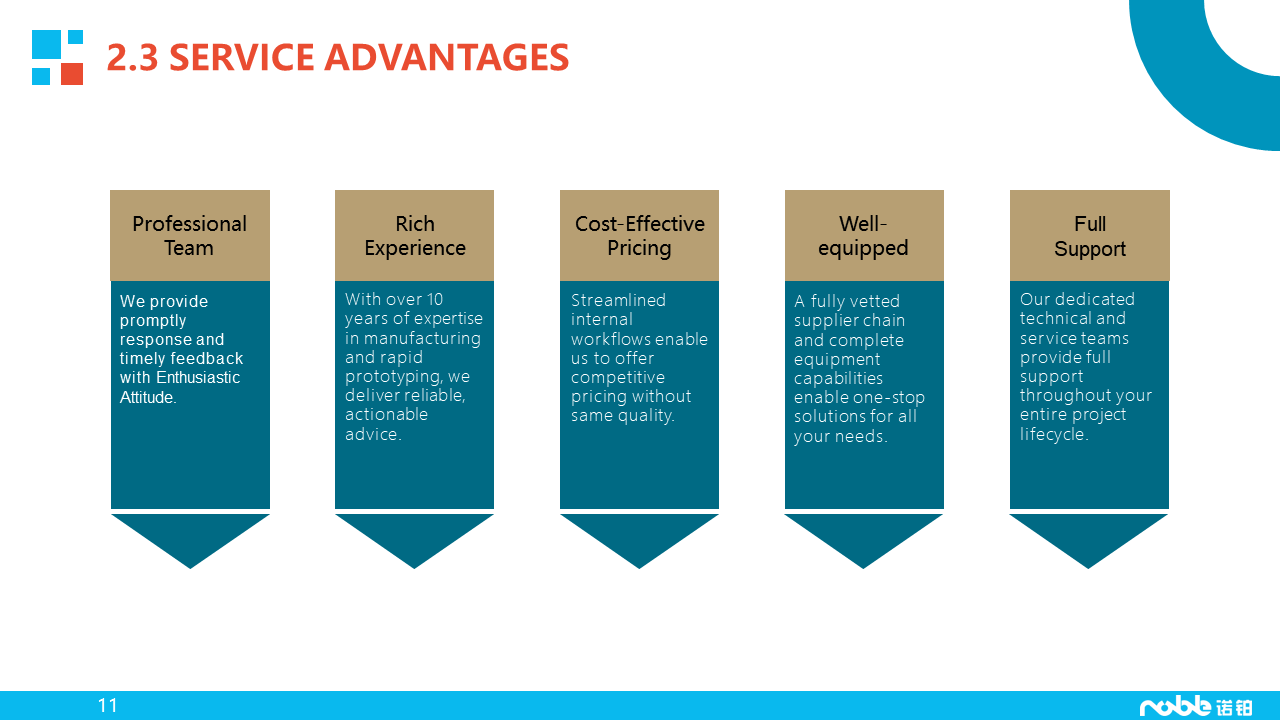 2.3 SERVICE ADVANTAGES

Professional Team

We provide promptly response and timely feedback with Enthusiastic Attitude.

Rich Experience

With over 10 years of expertise in manufacturing and rapid prototyping, we deliver reliable, actionable advice.

Cost-Effective Pricing

Streamlined internal workflows enable us to offer competitive pricing without same quality.

Well-equipped

A fully vetted supplier chain and complete equipment capabilities enable one-stop solutions for all your needs.

Full Support

Our dedicated technical and service teams provide full support throughout your entire project lifecycle.

11

noble 诺铂